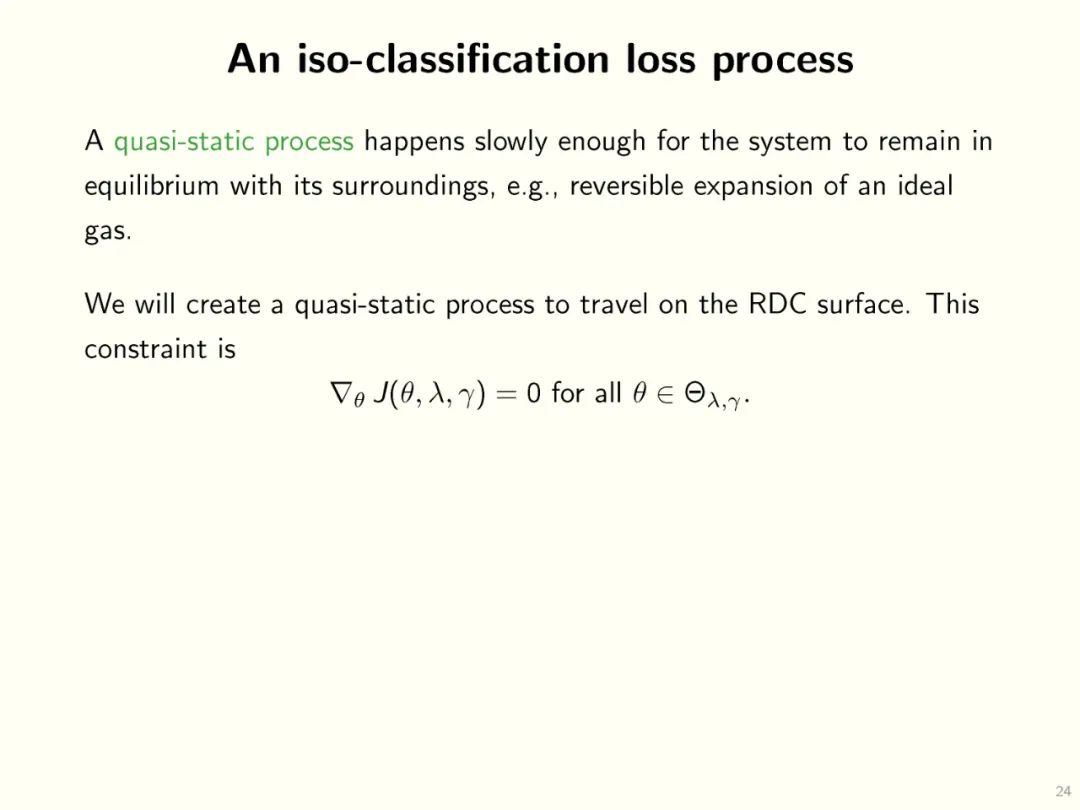 An iso-classification loss process

A quasi-static process happens slowly enough for the system to remain in equilibrium with its surroundings, e.g., reversible expansion of an ideal gas.

We will create a quasi-static process to travel on the RDC surface. This constraint is

$\nabla_\theta J(\theta, \lambda, \gamma) = 0$ for all $\theta \in \Theta_{\lambda,\gamma}$.

24